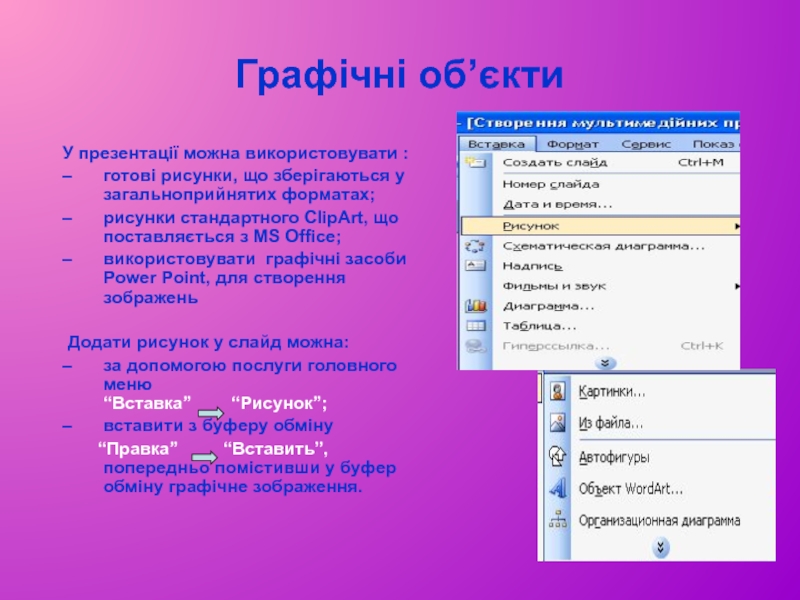 Графічні об’єкти

У презентації можна використовувати :

– готові рисунки, що зберігаються у загальноприйнятих форматах;

– рисунки стандартного ClipArt, що поставляється з MS Office;

– використовувати графічні засоби Power Point, для створення зображень

Додати рисунок у слайд можна:

– за допомогою послуги головного меню “Вставка” “Рисунок”;

– вставити з буферу обміну “Правка” “Вставить”, попередньо помістивши у буфер обміну графічне зображення.

- [Створення мультимедійних пр

Вставка Формат Сервис Показ

Создать слайд Ctrl+M

Номер слайда

Дата и время...

Рисунок

Схематическая диаграмма...

Надпись

Фильмы и звук

Диаграмма...

Таблица...

Гиперссылка... Ctrl+K

Картинки...

Из файла...

Автофигуры

Объект WordArt...

Организационная диаграмма